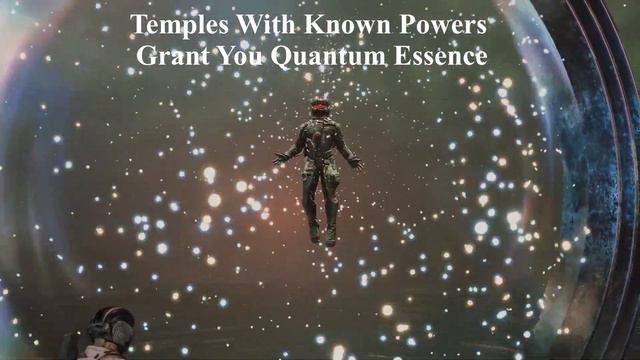 Temples With Known Powers
Grant You Quantum Essence